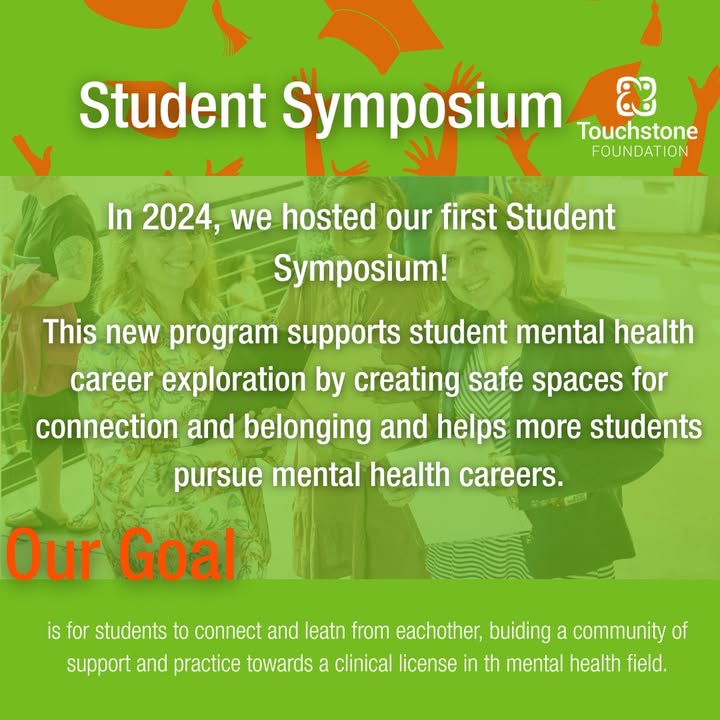 Student Symposium

Touchstone
FOUNDATION

In 2024, we hosted our first Student Symposium!

This new program supports student mental health career exploration by creating safe spaces for connection and belonging and helps more students pursue mental health careers.

Our Goal

is for students to connect and leatn from eachother, buiding a community of support and practice towards a clinical license in th mental health field.